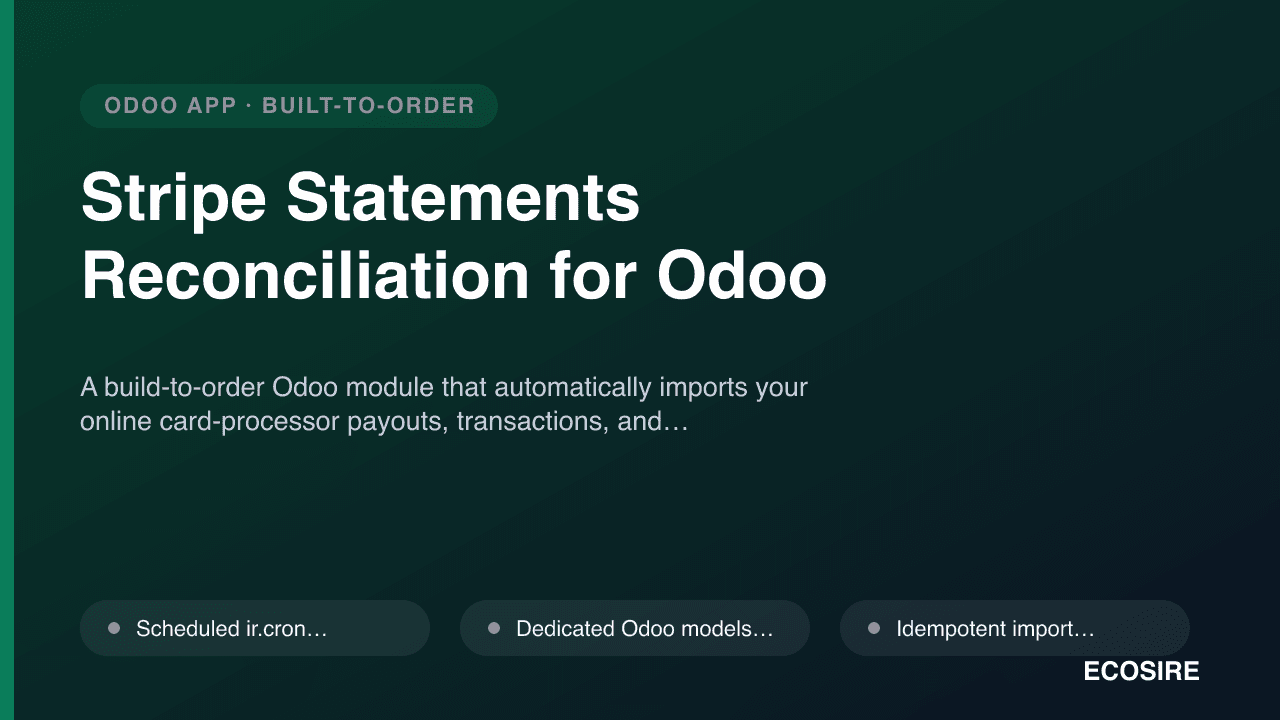 ODOO APP · BUILT-TO-ORDER

Stripe Statements Reconciliation for Odoo

A build-to-order Odoo module that automatically imports your online card-processor payouts, transactions, and…

• Scheduled ir.cron…

• Dedicated Odoo models…

• Idempotent import…

ECOSIRE